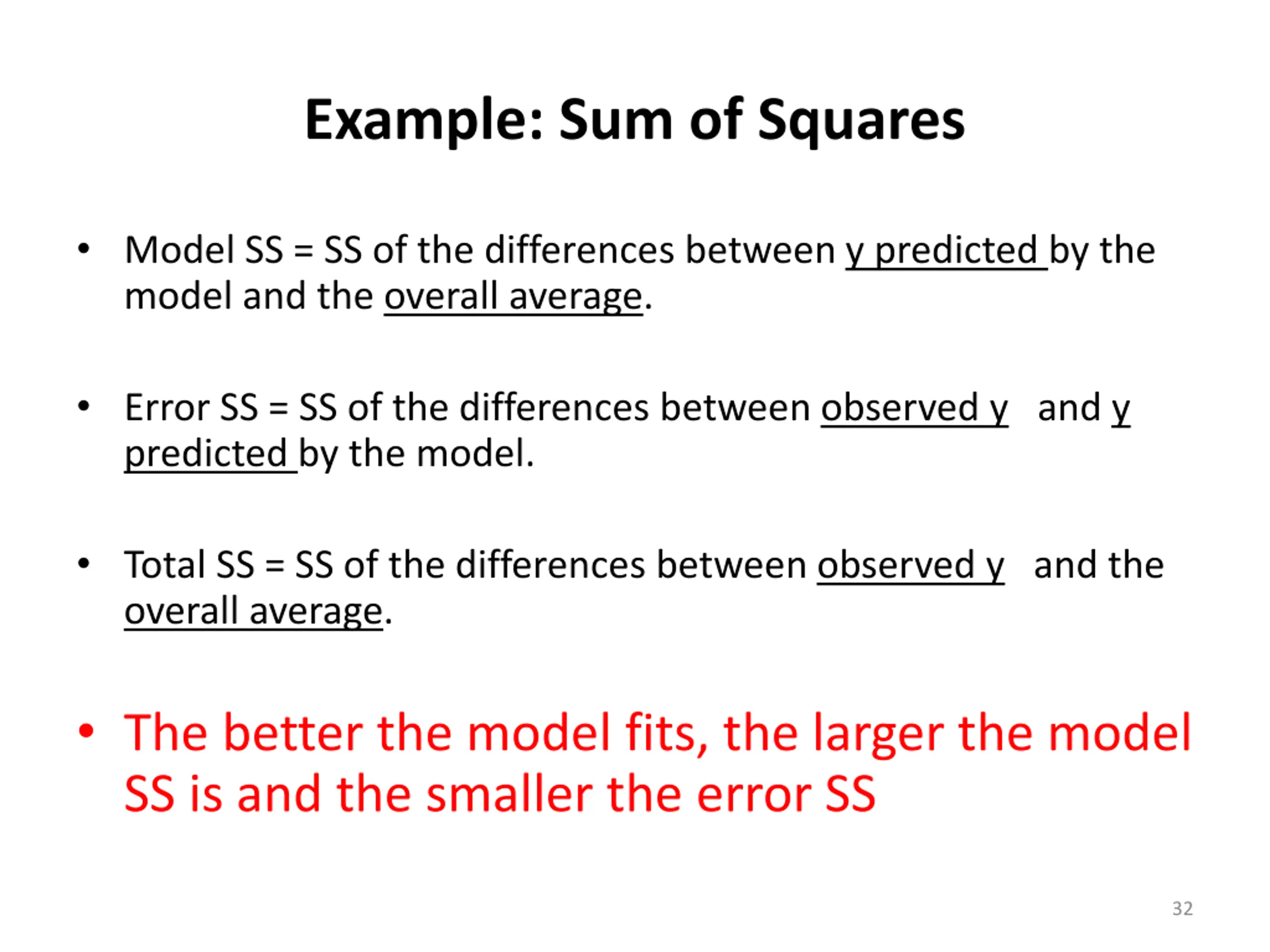 Example: Sum of Squares

• Model SS = SS of the differences between y predicted by the model and the overall average.

• Error SS = SS of the differences between observed y and y predicted by the model.

• Total SS = SS of the differences between observed y and the overall average.

• The better the model fits, the larger the model SS is and the smaller the error SS

32